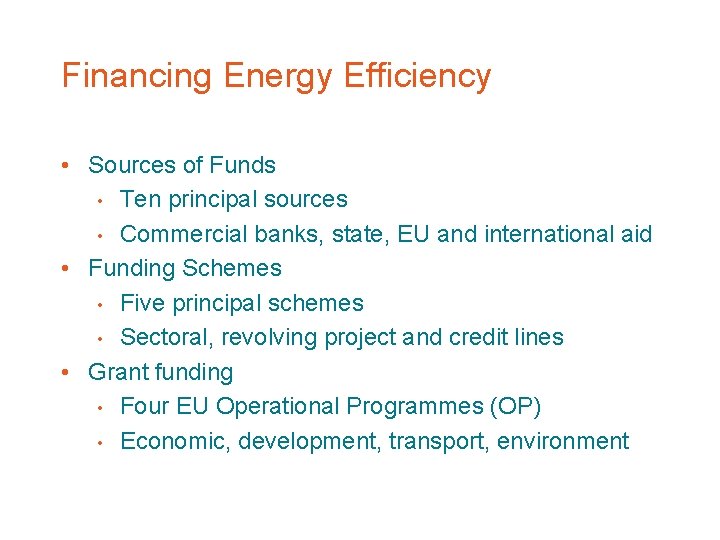 Financing Energy Efficiency

• Sources of Funds
  • Ten principal sources
  • Commercial banks, state, EU and international aid
• Funding Schemes
  • Five principal schemes
  • Sectoral, revolving project and credit lines
• Grant funding
  • Four EU Operational Programmes (OP)
  • Economic, development, transport, environment